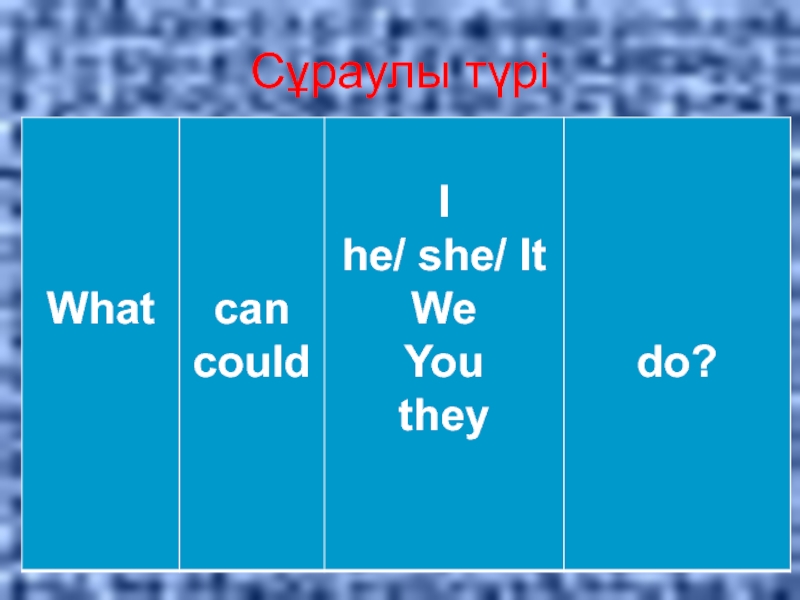 Сұраулы түрі

| What | can could | I he/ she/ It We You they | do? |
|---|---|---|---|